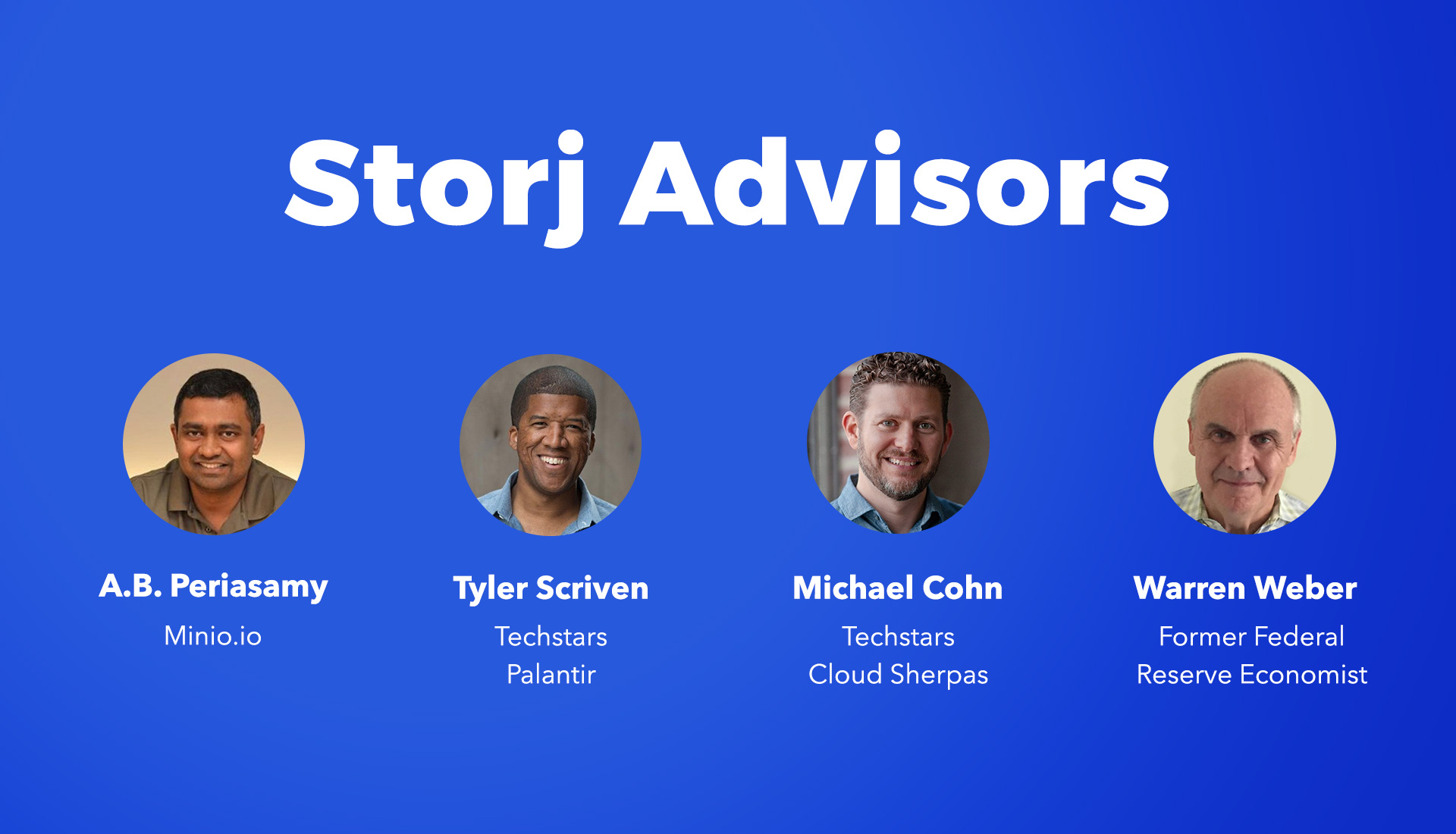 Storj Advisors

A.B. Periasamy
Minio.io

Tyler Scriven
Techstars
Palantir

Michael Cohn
Techstars
Cloud Sherpas

Warren Weber
Former Federal
Reserve Economist